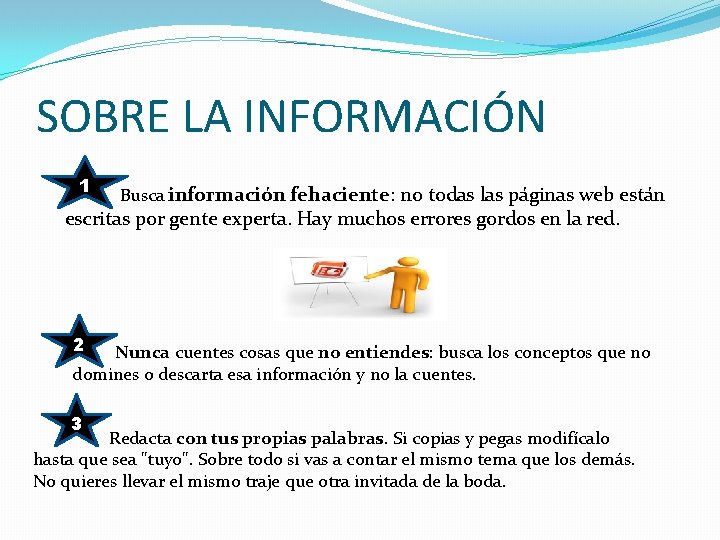 SOBRE LA INFORMACIÓN

1 Busca información fehaciente: no todas las páginas web están escritas por gente experta. Hay muchos errores gordos en la red.

2 Nunca cuentes cosas que no entiendes: busca los conceptos que no domines o descarta esa información y no la cuentes.

3 Redacta con tus propias palabras. Si copias y pegas modifícalo hasta que sea "tuyo". Sobre todo si vas a contar el mismo tema que los demás. No quieres llevar el mismo traje que otra invitada de la boda.